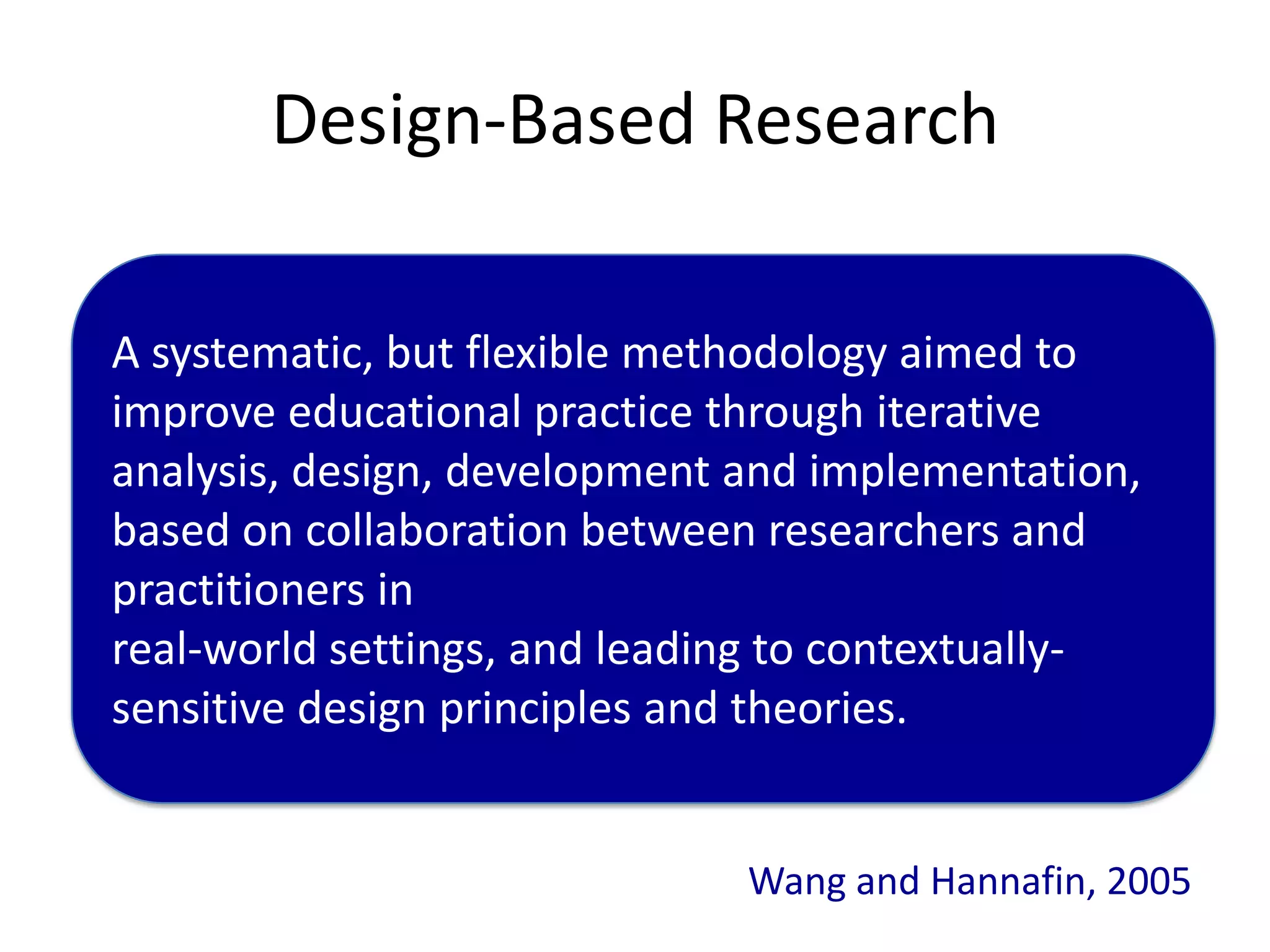 Design-Based Research

A systematic, but flexible methodology aimed to improve educational practice through iterative analysis, design, development and implementation, based on collaboration between researchers and practitioners in
real-world settings, and leading to contextually-sensitive design principles and theories.

Wang and Hannafin, 2005